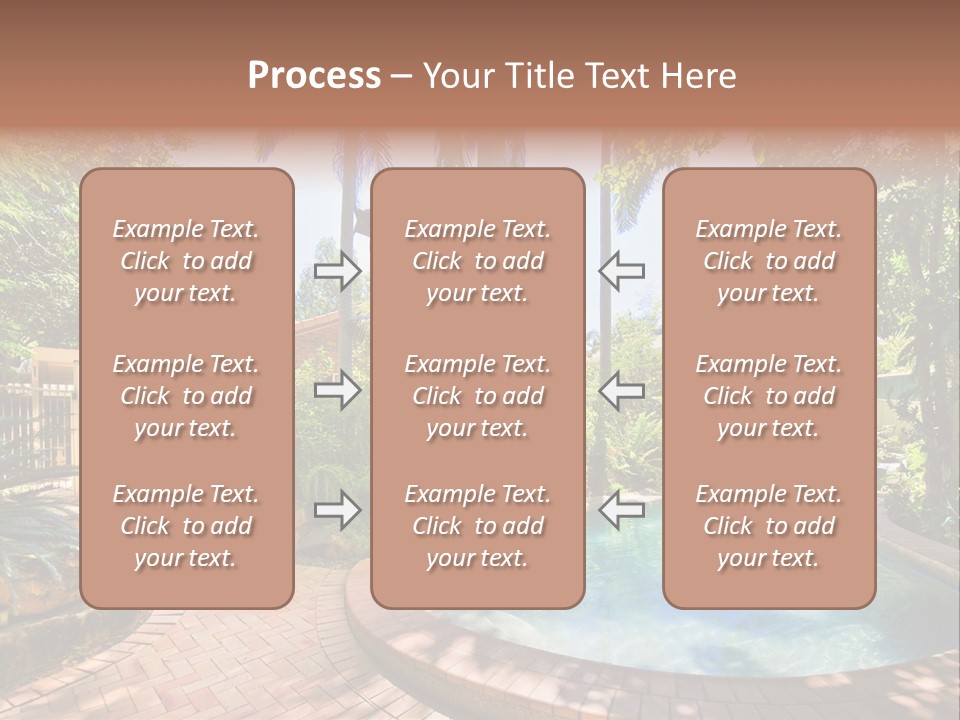 Process – Your Title Text Here

Example Text. Click to add your text.

Example Text. Click to add your text.

Example Text. Click to add your text.

Example Text. Click to add your text.

Example Text. Click to add your text.

Example Text. Click to add your text.

Example Text. Click to add your text.

Example Text. Click to add your text.

Example Text. Click to add your text.